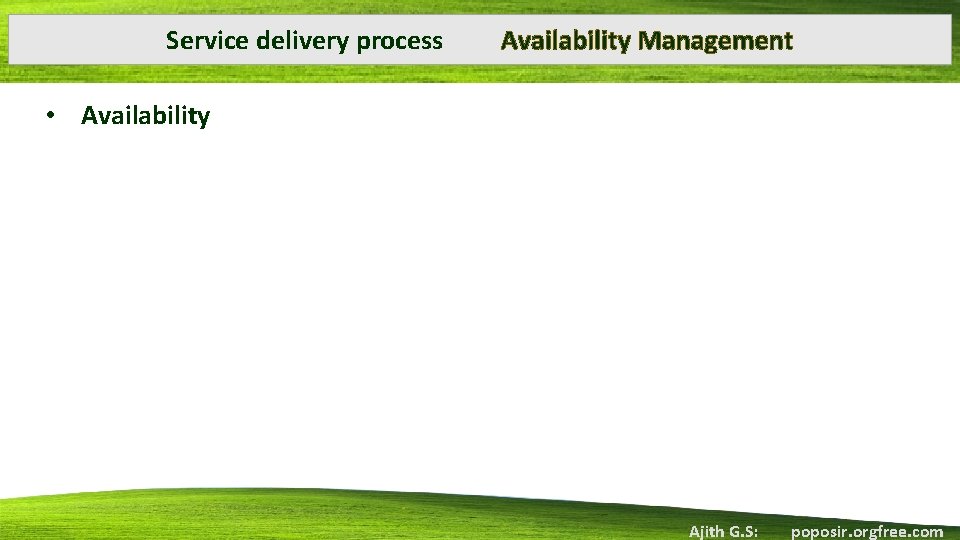 Service delivery process Availability Management

• Availability

Ajith G.S: poposir.orgfree.com